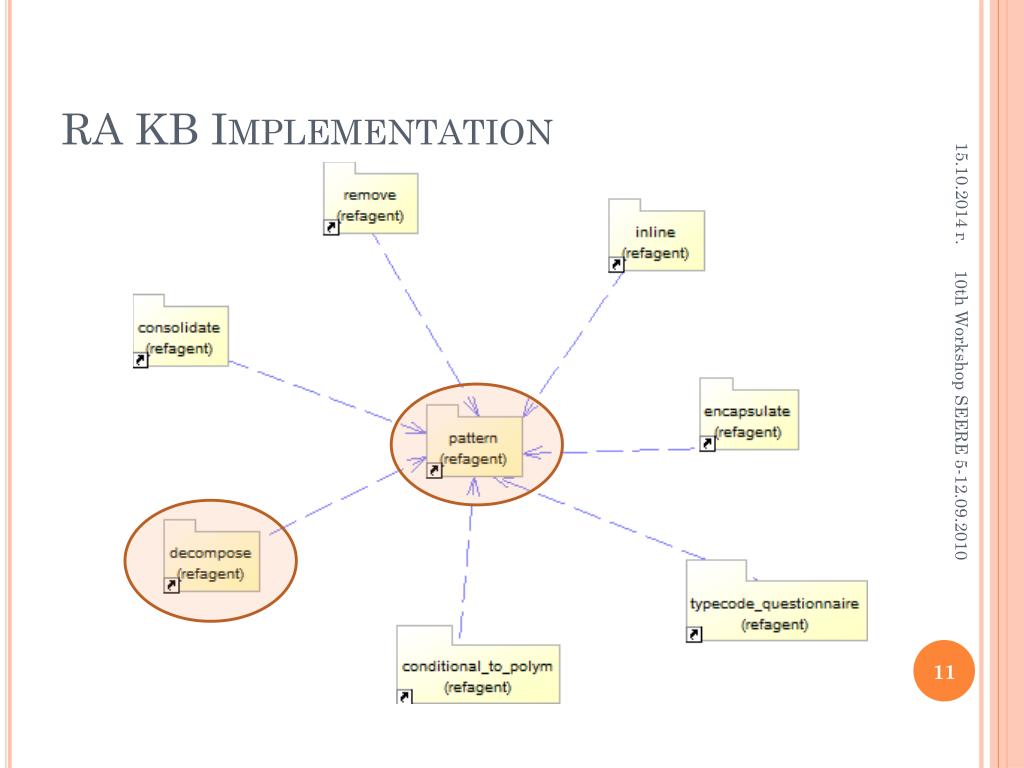 RA KB IMPLEMENTATION

remove
(refagent)

inline
(refagent)

consolidate
(refagent)

encapsulate
(refagent)

pattern
(refagent)

decompose
(refagent)

typecode_questionnaire
(refagent)

conditional_to_polym
(refagent)

15.10.2014 г.

10th Workshop SEERE 5-12.09.2010

11